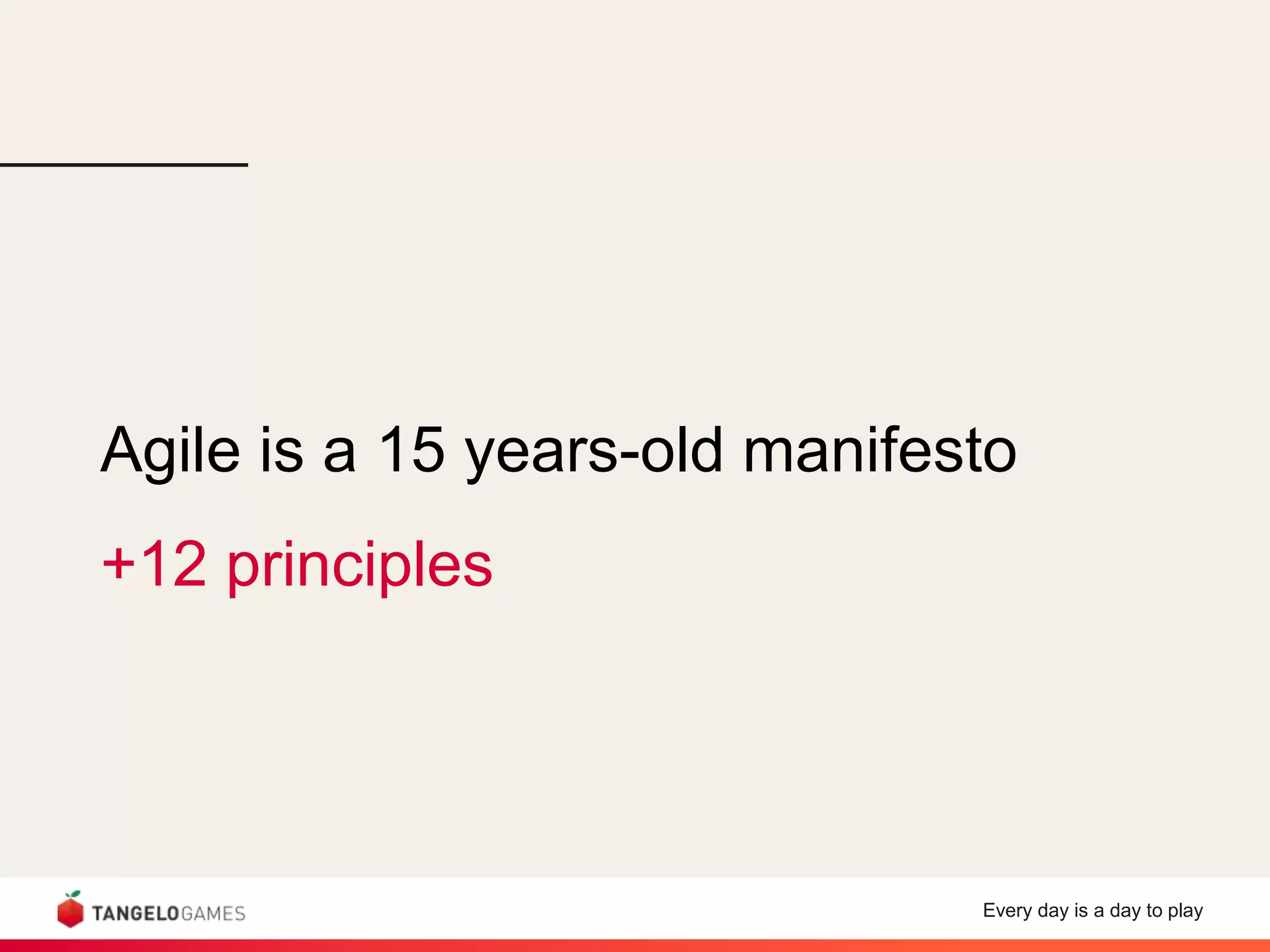 Agile is a 15 years-old manifesto

+12 principles

TANGELOGAMES

Every day is a day to play